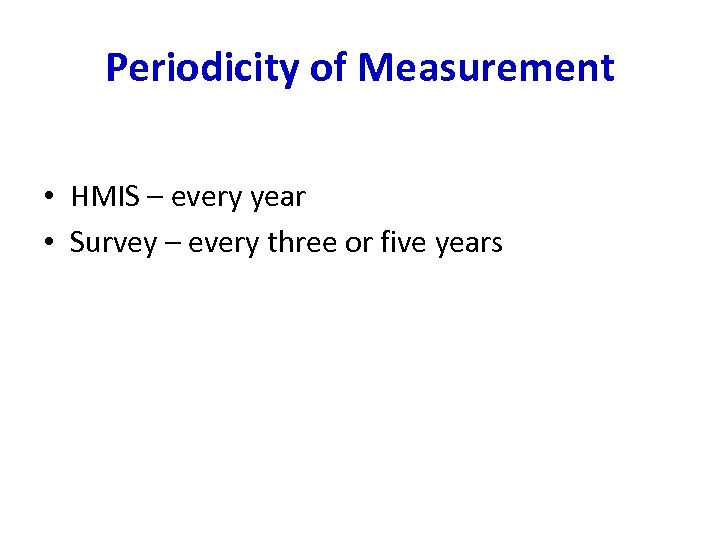 Periodicity of Measurement

• HMIS – every year
• Survey – every three or five years